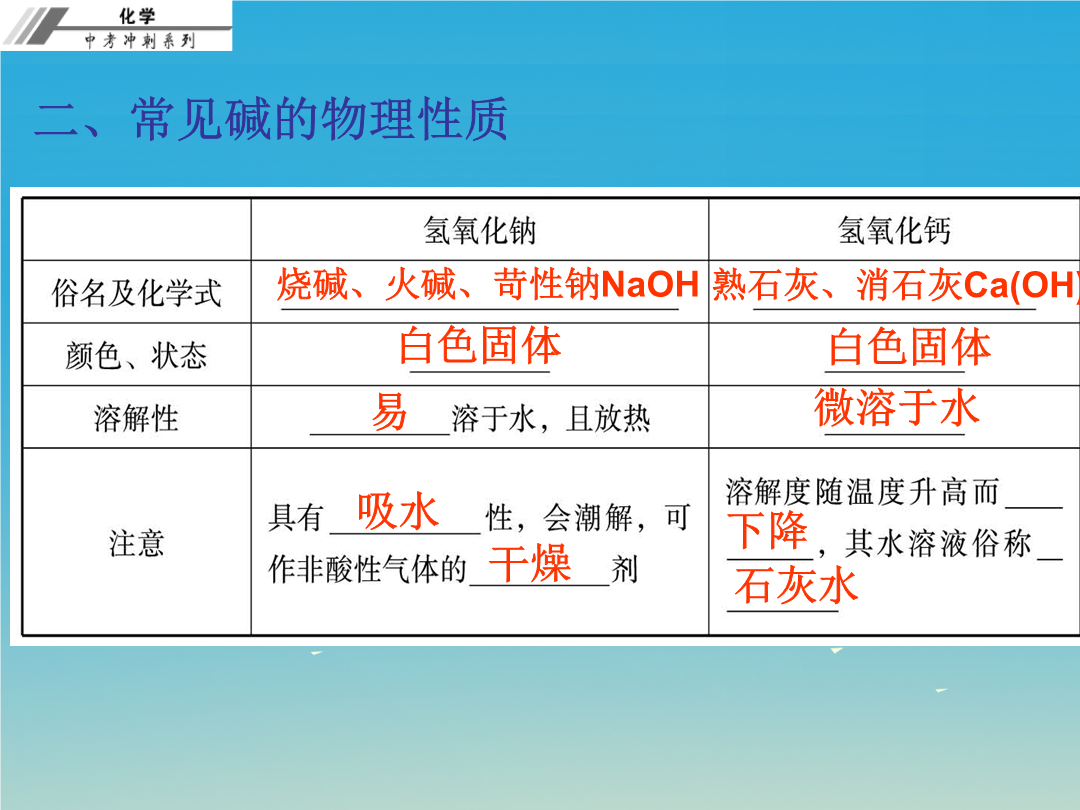 化学
中考冲刺系列

二、常见碱的物理性质

|  | 氢氧化钠 | 氢氧化钙 |
|---|---|---|
| 俗名及化学式 | 烧碱、火碱、苛性钠NaOH | 熟石灰、消石灰Ca(OH) |
| 颜色、状态 | 白色固体 | 白色固体 |
| 溶解性 | 易溶于水，且放热 | 微溶于水 |
| 注意 | 具有吸水性，会潮解，可作非酸性气体的干燥剂 | 溶解度随温度升高而下降，其水溶液俗称石灰水 |